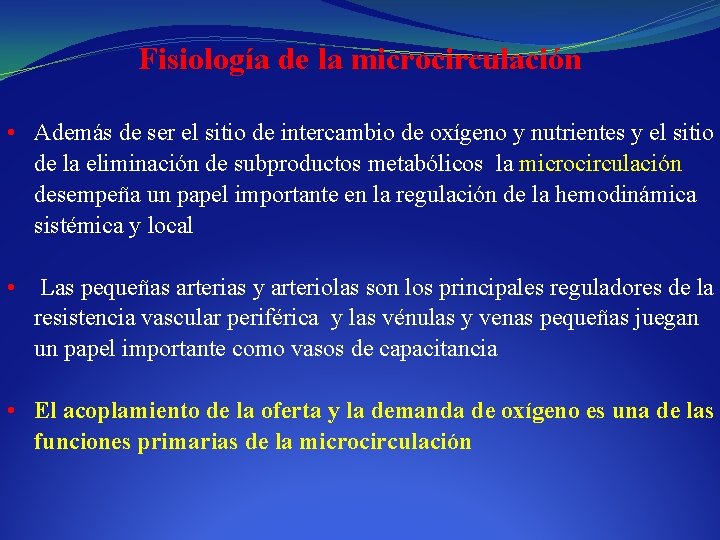 Fisiología de la microcirculación

• Además de ser el sitio de intercambio de oxígeno y nutrientes y el sitio de la eliminación de subproductos metabólicos la microcirculación desempeña un papel importante en la regulación de la hemodinámica sistémica y local

• Las pequeñas arterias y arteriolas son los principales reguladores de la resistencia vascular periférica y las vénulas y venas pequeñas juegan un papel importante como vasos de capacitancia

• El acoplamiento de la oferta y la demanda de oxígeno es una de las funciones primarias de la microcirculación